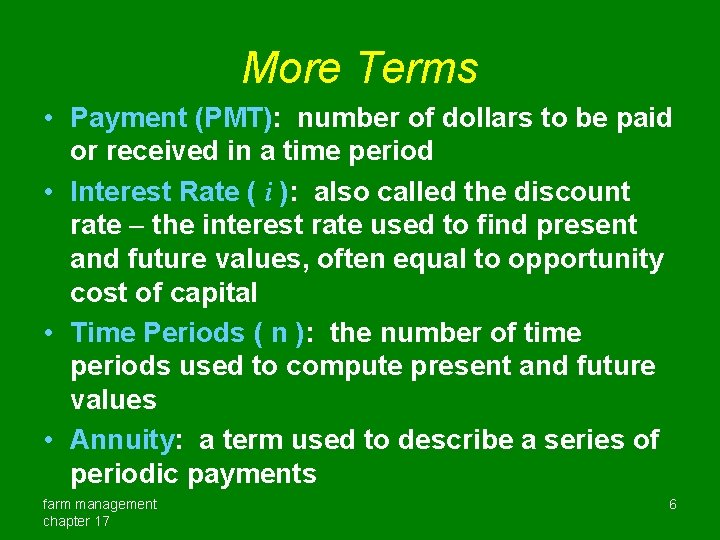 More Terms

• Payment (PMT): number of dollars to be paid or received in a time period

• Interest Rate ( $i$ ): also called the discount rate – the interest rate used to find present and future values, often equal to opportunity cost of capital

• Time Periods ( n ): the number of time periods used to compute present and future values

• Annuity: a term used to describe a series of periodic payments

farm management
chapter 17

6